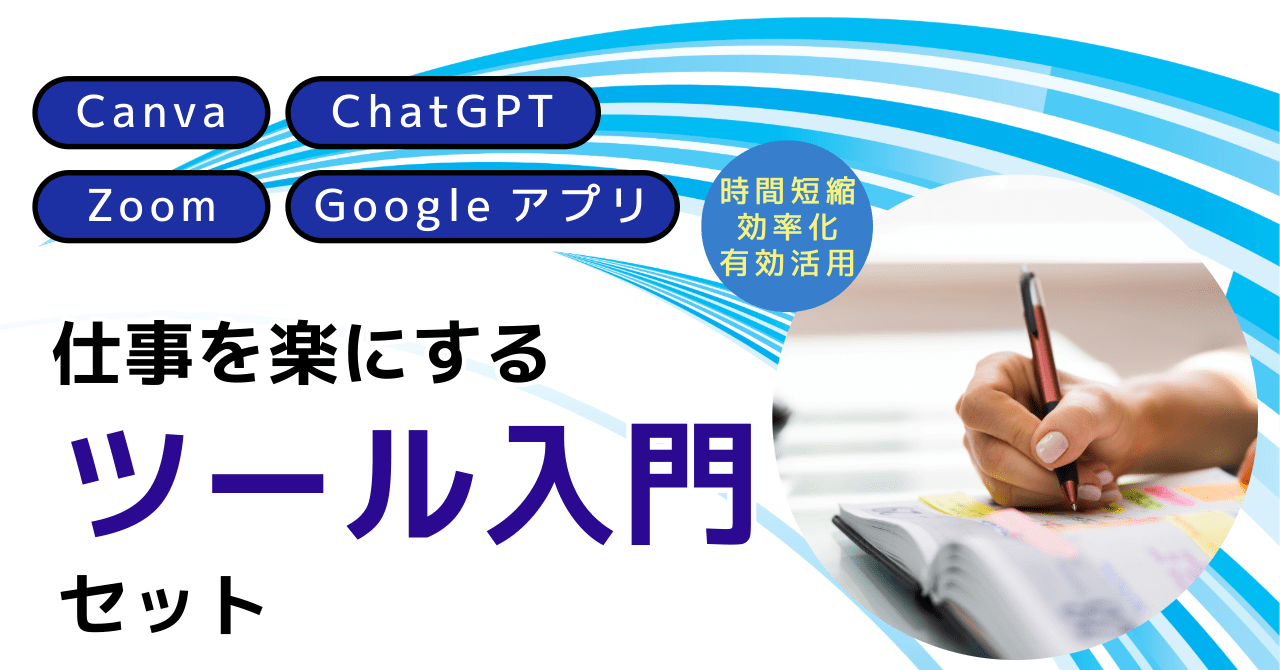 Canva
ChatGPT
Zoom
Google アプリ

時間短縮
効率化
有効活用

仕事を楽にする
ツール入門
セット